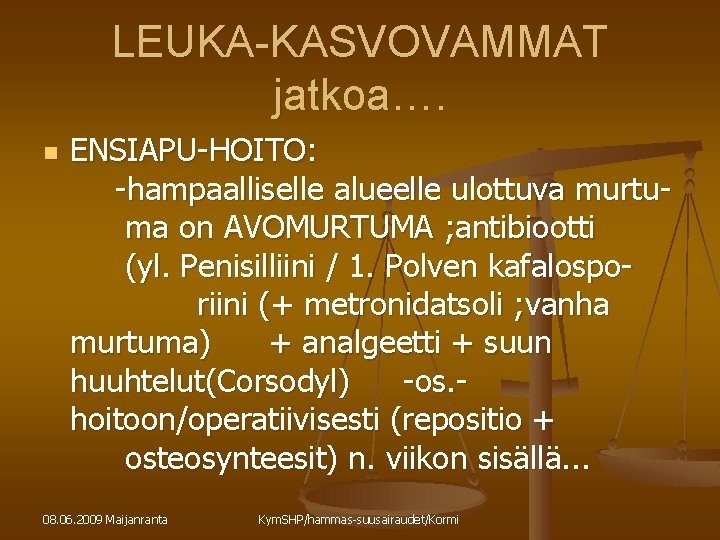 LEUKA-KASVOVAMMAT jatkoa….

ENSIAPU-HOITO:
-hampaalliselle alueelle ulottuva murtuma on AVOMURTUMA ;antibiootti (yl. Penisilliini / 1. Polven kafalosporiini (+ metronidatsoli ;vanha murtuma) + analgeetti + suun huuhtelut(Corsodyl) -os.-hoitoon/operatiivisesti (repositio + osteosynteesit) n. viikon sisällä...

08.06.2009 Maijanranta

KymSHP/hammas-suusairaudet/Kormi